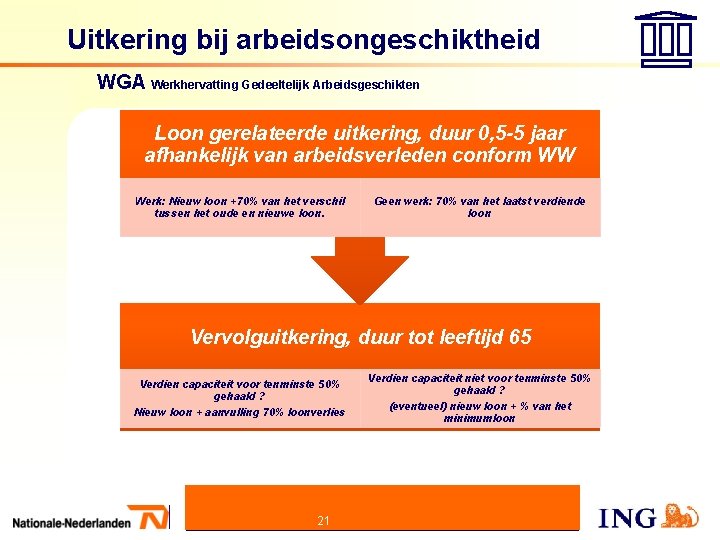 Uitkering bij arbeidsongeschiktheid

WGA Werkhervatting Gedeeltelijk Arbeidsgeschikten

Loon gerelateerde uitkering, duur 0,5-5 jaar afhankelijk van arbeidsverleden conform WW

Werk: Nieuw loon +70% van het verschil tussen het oude en nieuwe loon.

Geen werk: 70% van het laatst verdiende loon

Vervolguitkering, duur tot leeftijd 65

Verdien capaciteit voor tenminste 50% gehaald ?

Nieuw loon + aanvulling 70% loonverlies

Verdien capaciteit niet voor tenminste 50% gehaald ?

(eventueel) nieuw loon + % van het minimumloon

Nationale-Nederlanden

21

ING